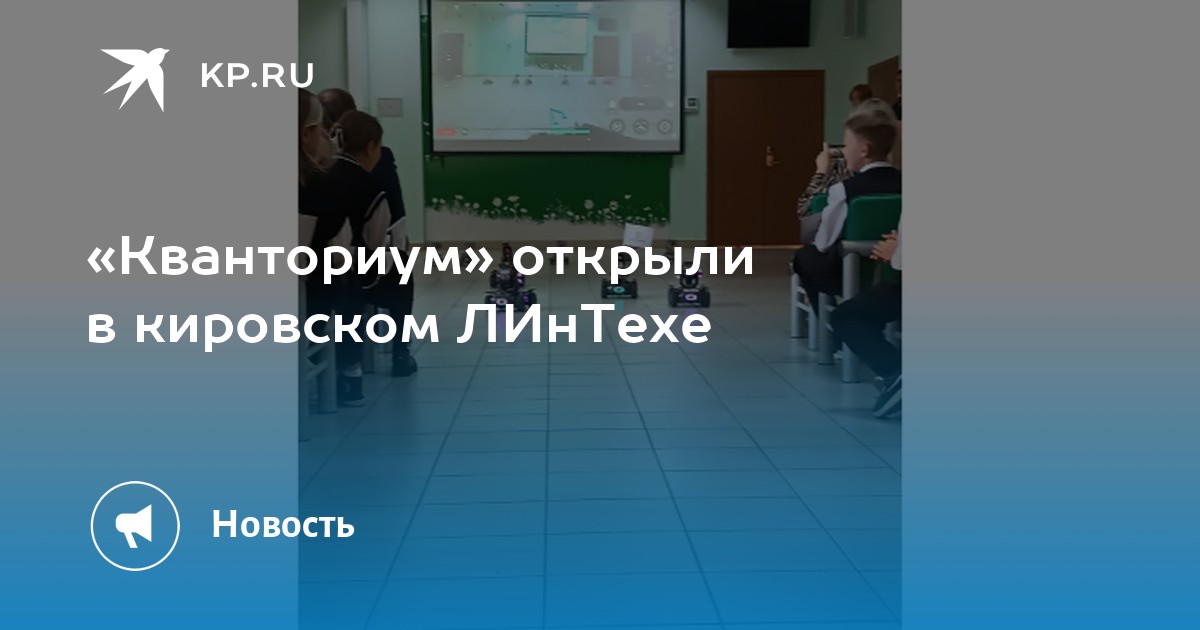 KP.RU

«Кванториум» открыли в кировском ЛИнТехе

Новость